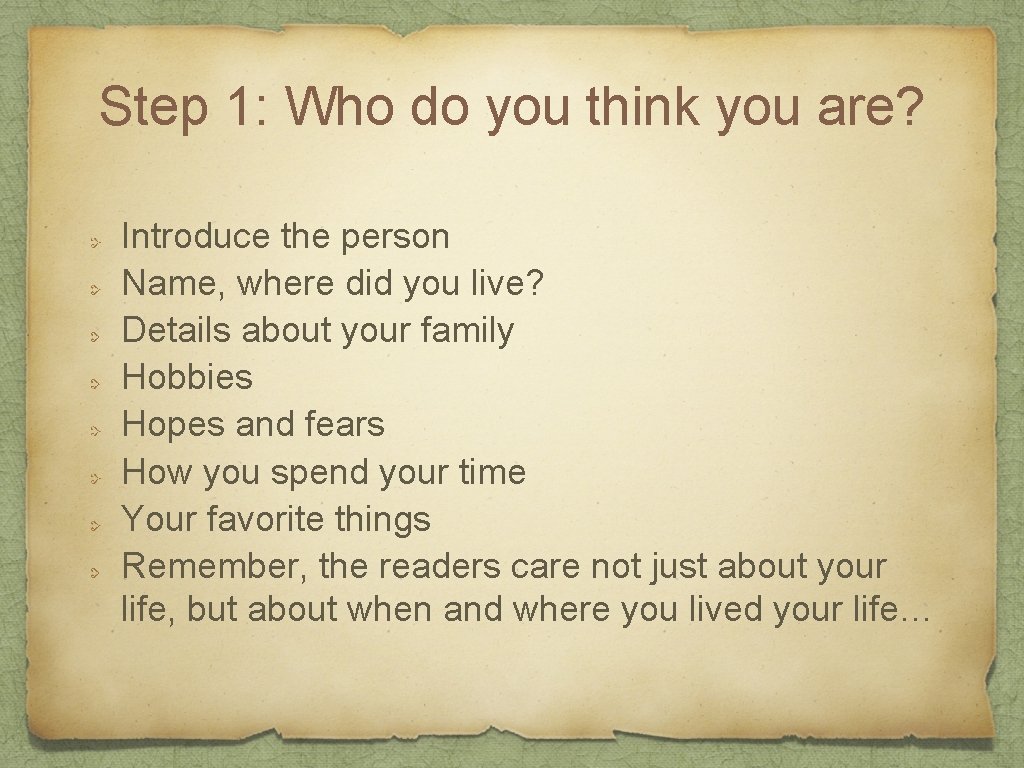 Step 1: Who do you think you are?

Introduce the person
Name, where did you live?
Details about your family
Hobbies
Hopes and fears
How you spend your time
Your favorite things
Remember, the readers care not just about your life, but about when and where you lived your life…